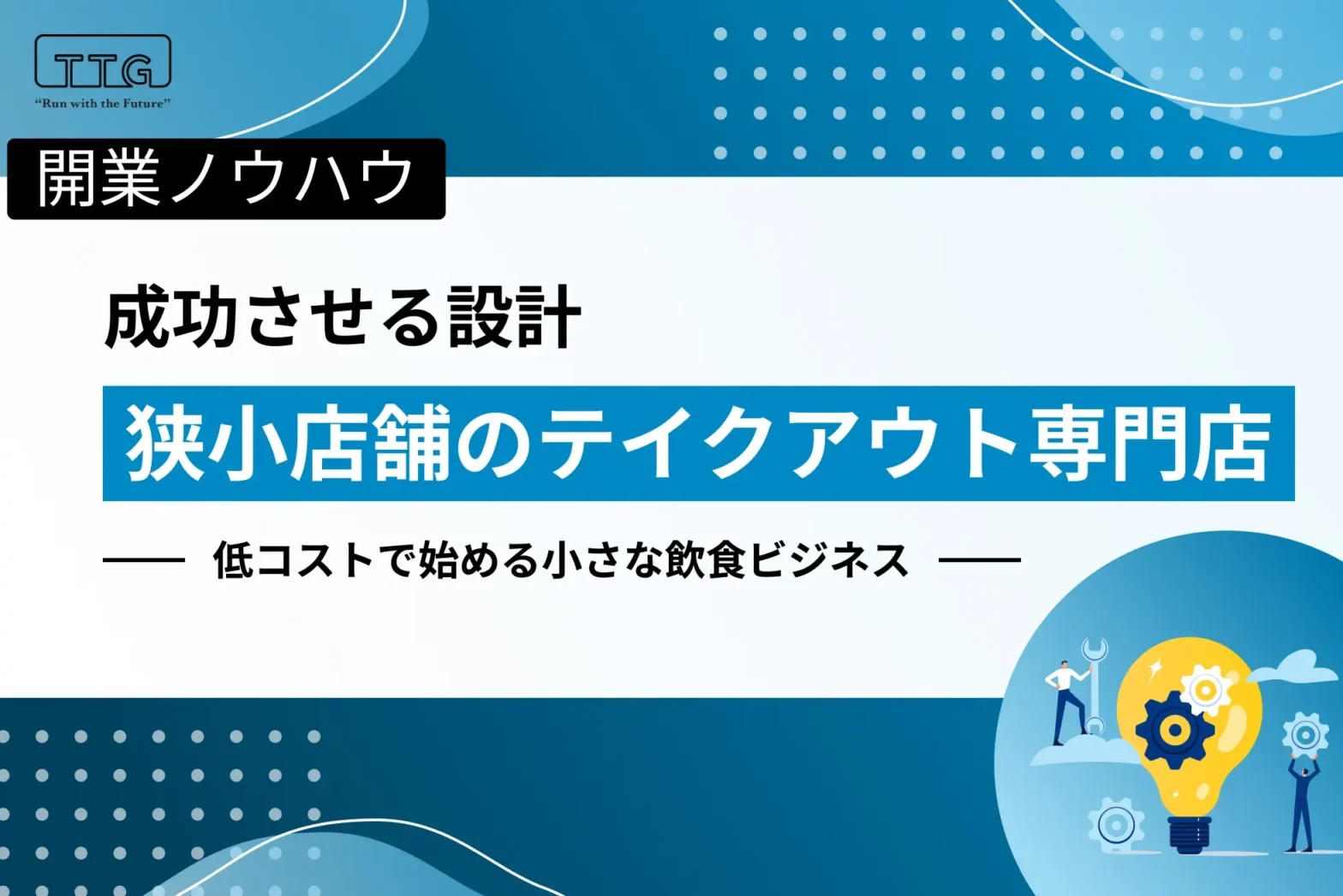 TTG
"Run with the Future"

開業ノウハウ

成功させる設計

狭小店舗のテイクアウト専門店

低コストで始める小さな飲食ビジネス